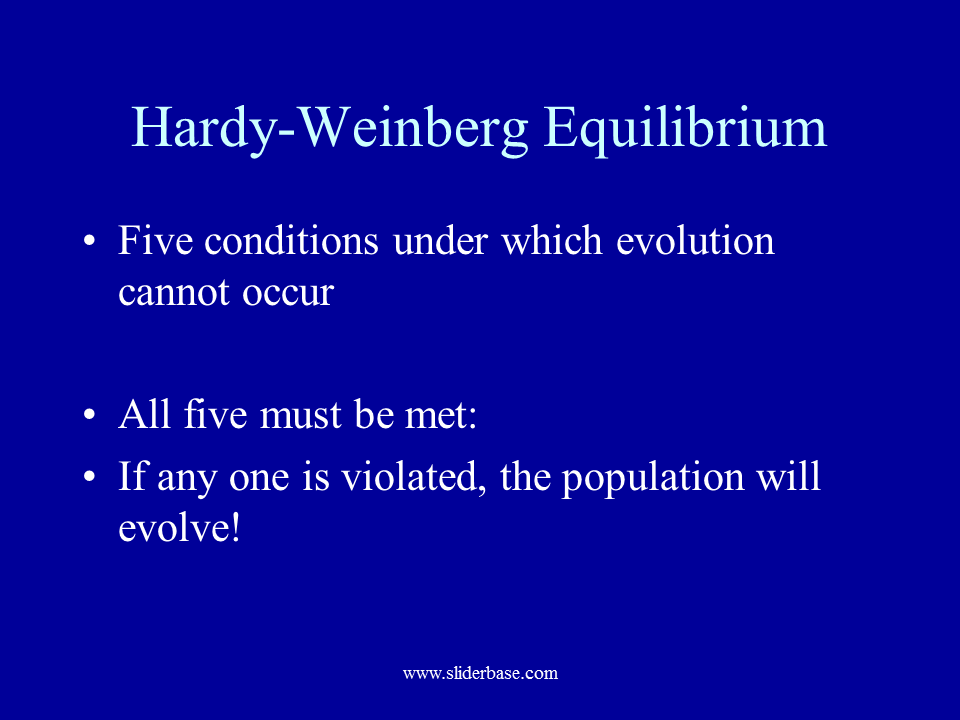 Hardy-Weinberg Equilibrium

• Five conditions under which evolution cannot occur

• All five must be met:
• If any one is violated, the population will evolve!

www.sliderbase.com